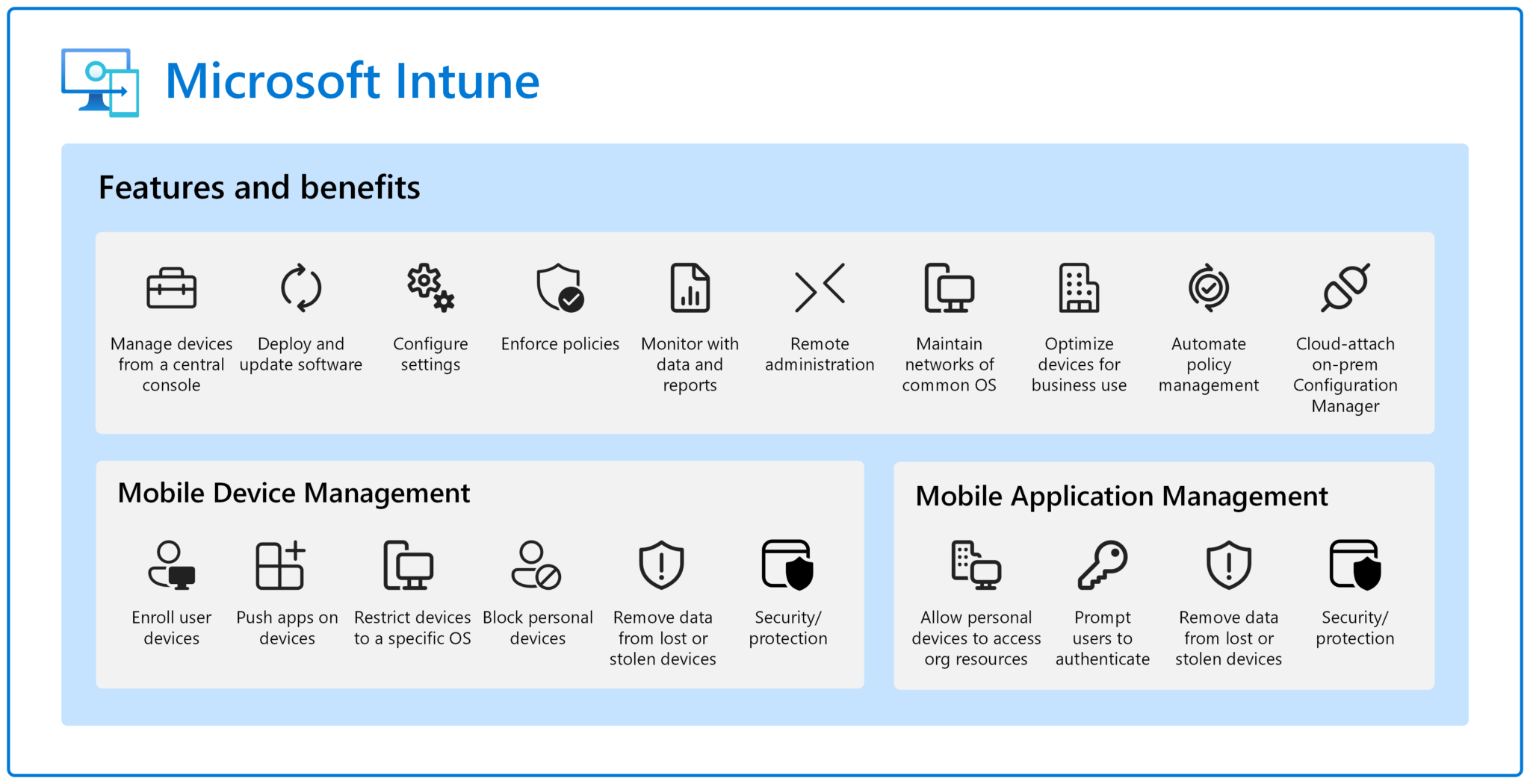 Microsoft Intune

Features and benefits

Manage devices from a central console

Deploy and update software

Configure settings

Enforce policies

Monitor with data and reports

Remote administration

Maintain networks of common OS

Optimize devices for business use

Automate policy management

Cloud-attach on-prem Configuration Manager

Mobile Device Management

Enroll user devices

Push apps on devices

Restrict devices to a specific OS

Block personal devices

Remove data from lost or stolen devices

Security/ protection

Mobile Application Management

Allow personal devices to access org resources

Prompt users to authenticate

Remove data from lost or stolen devices

Security/ protection